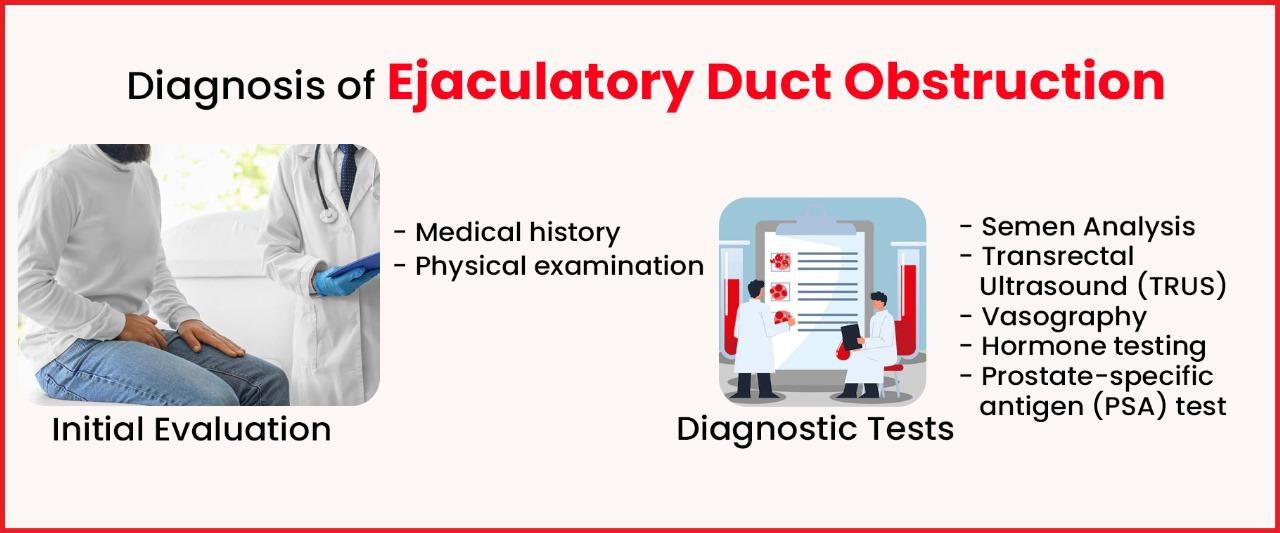 Diagnosis of Ejaculatory Duct Obstruction

- Medical history
- Physical examination

Initial Evaluation

- Semen Analysis
- Transrectal Ultrasound (TRUS)
- Vasography
- Hormone testing
- Prostate-specific antigen (PSA) test

Diagnostic Tests